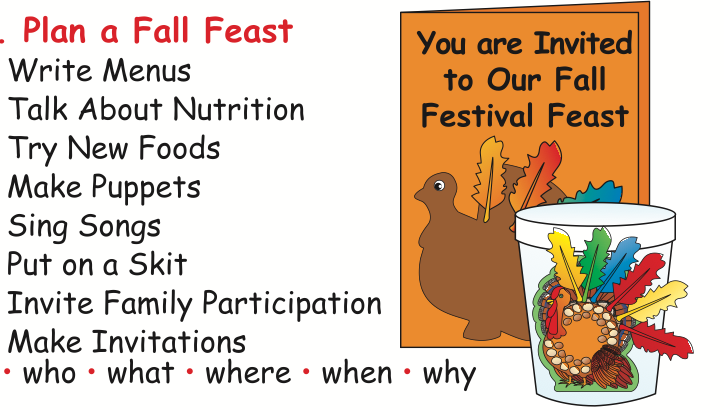 . Plan a Fall Feast
Write Menus
Talk About Nutrition
Try New Foods
Make Puppets
Sing Songs
Put on a Skit
Invite Family Participation
Make Invitations
• who • what • where • when • why

You are Invited to Our Fall Festival Feast